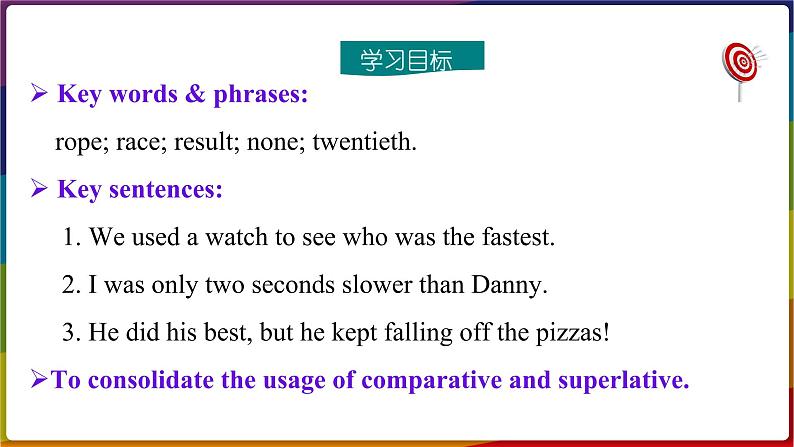 学习目标

➢ Key words & phrases:

rope; race; result; none; twentieth.

➢ Key sentences:

1. We used a watch to see who was the fastest.

2. I was only two seconds slower than Danny.

3. He did his best, but he kept falling off the pizzas!

➢To consolidate the usage of comparative and superlative.